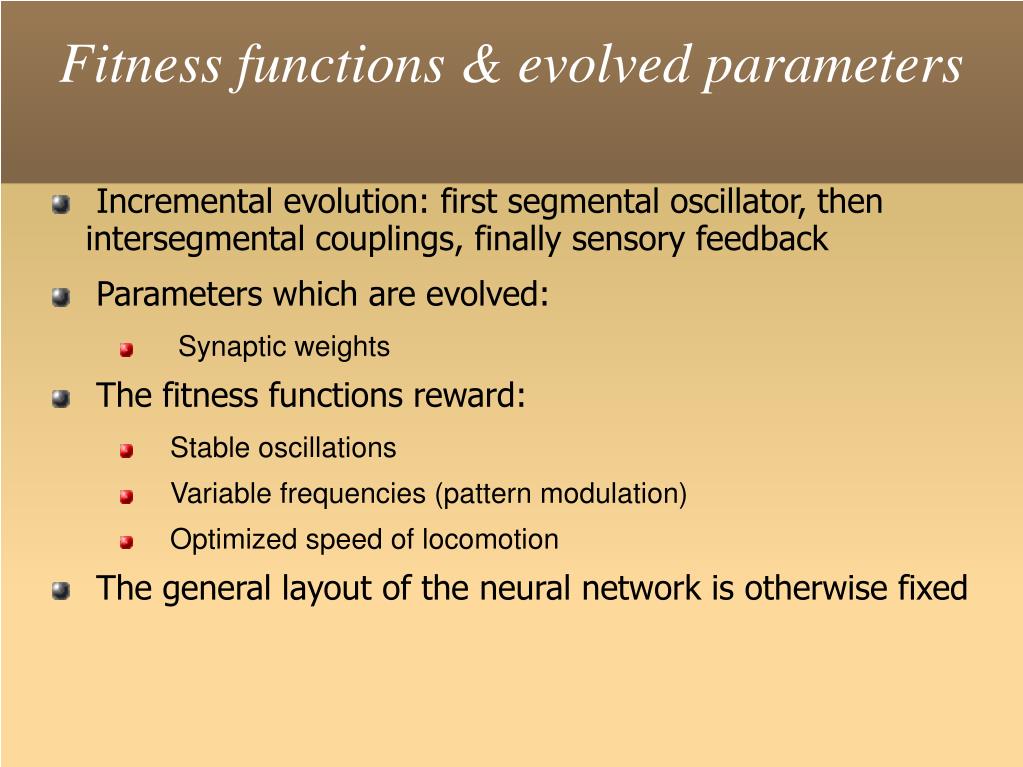 Fitness functions & evolved parameters

Incremental evolution: first segmental oscillator, then intersegmental couplings, finally sensory feedback

Parameters which are evolved:

Synaptic weights

The fitness functions reward:

Stable oscillations

Variable frequencies (pattern modulation)

Optimized speed of locomotion

The general layout of the neural network is otherwise fixed